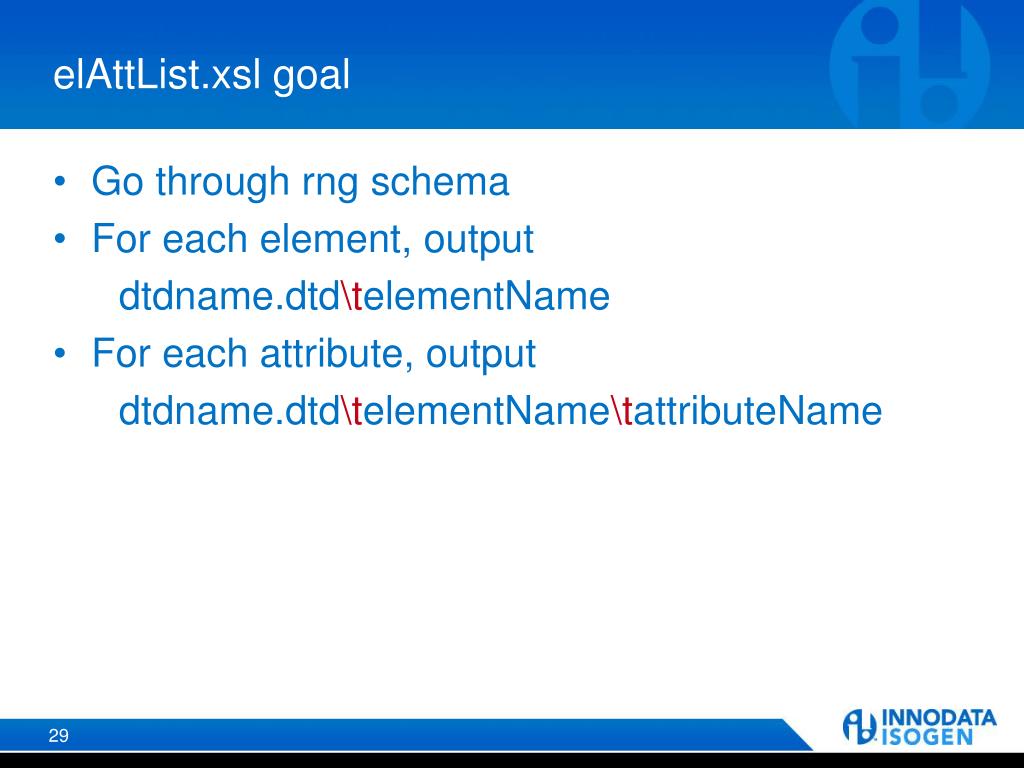 elAttList.xsl goal

• Go through rng schema
• For each element, output
dtdname.dtd\telementName
• For each attribute, output
dtdname.dtd\telementName\tattributeName

29

INNODATA ISOGEN